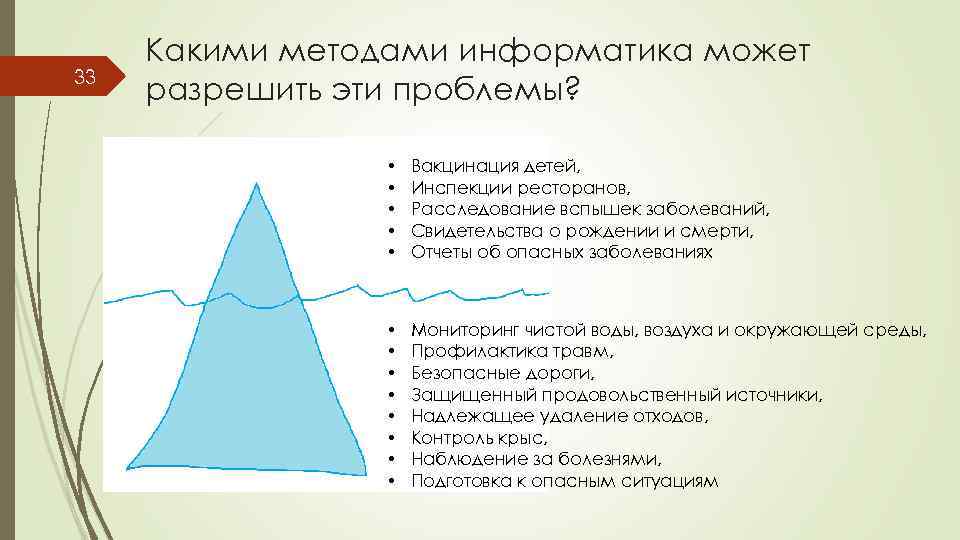 33

Какими методами информатика может разрешить эти проблемы?

• Вакцинация детей,
• Инспекции ресторанов,
• Расследование вспышек заболеваний,
• Свидетельства о рождении и смерти,
• Отчеты об опасных заболеваниях

• Мониторинг чистой воды, воздуха и окружающей среды,
• Профилактика травм,
• Безопасные дороги,
• Защищенный продовольственный источники,
• Надлежащее удаление отходов,
• Контроль крыс,
• Наблюдение за болезнями,
• Подготовка к опасным ситуациям